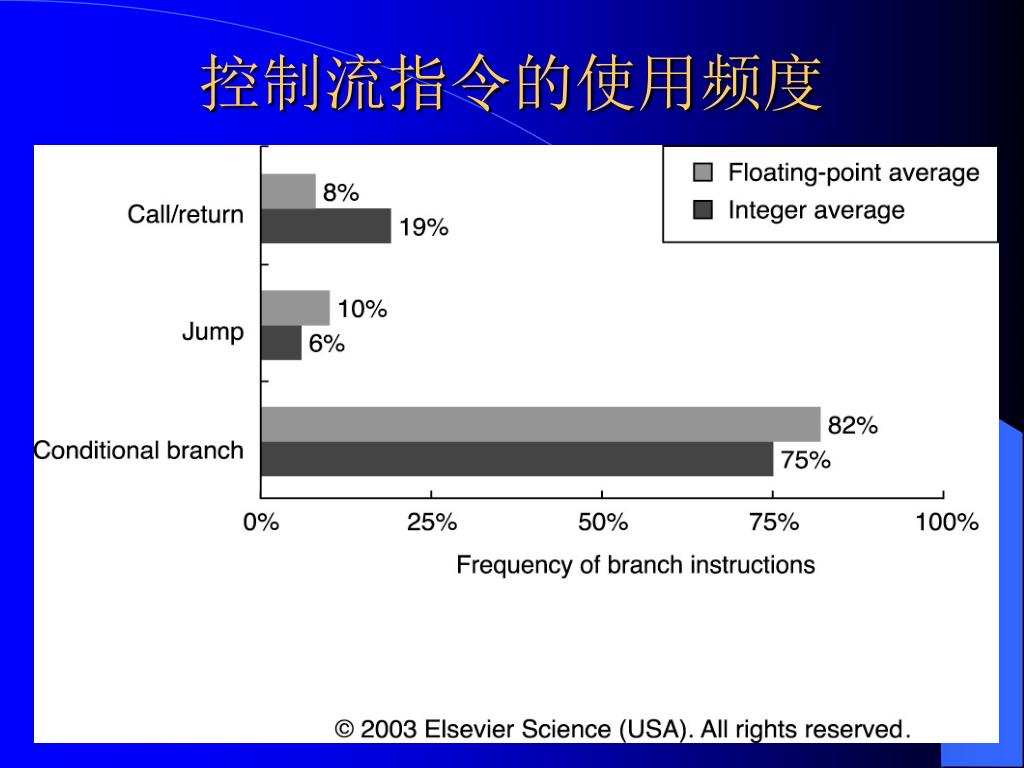 控制流指令的使用频度

Floating-point average
Integer average

Call/return
8%
19%

Jump
10%
6%

Conditional branch
82%
75%

0%
25%
50%
75%
100%

Frequency of branch instructions

© 2003 Elsevier Science (USA). All rights reserved.